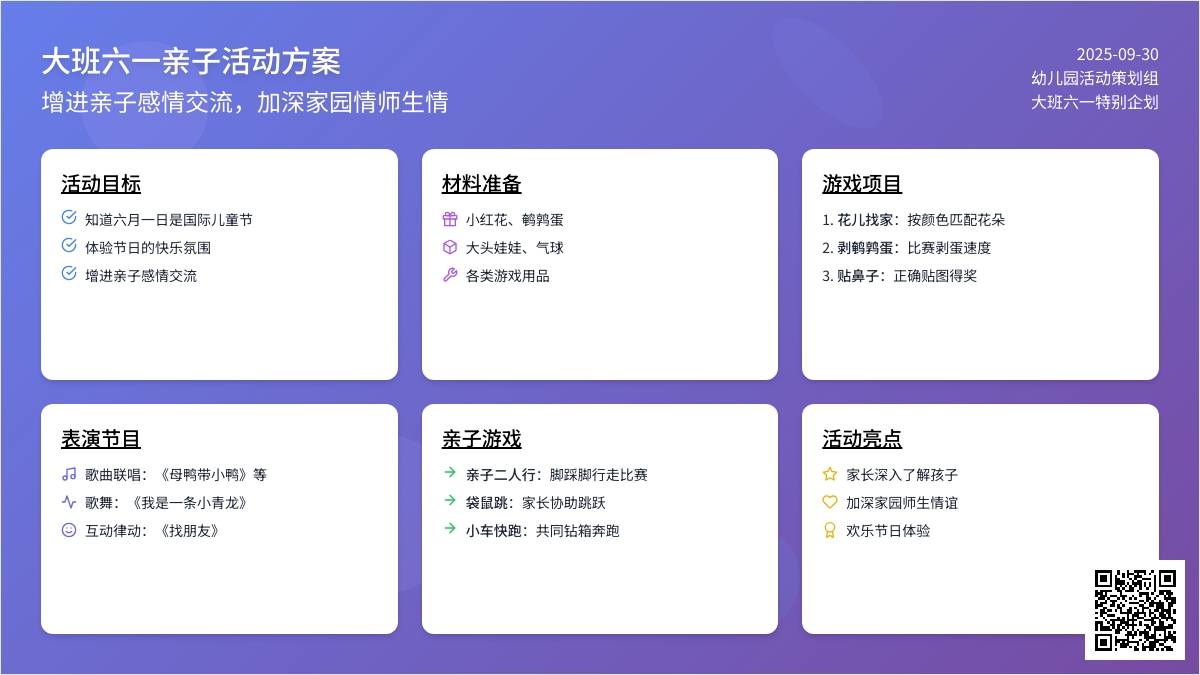 大班六一亲子活动方案
增进亲子感情交流，加深家园情师生情

2025-09-30
幼儿园活动策划组
大班六一特别企划

活动目标
知道六月一日是国际儿童节
体验节日的快乐氛围
增进亲子感情交流

材料准备
小红花、鹌鹑蛋
大头娃娃、气球
各类游戏用品

游戏项目
1. 花儿找家：按颜色匹配花朵
2. 剥鹌鹑蛋：比赛剥蛋速度
3. 贴鼻子：正确贴图得奖

表演节目
歌曲联唱：《母鸭带小鸭》等
歌舞：《我是一条小青龙》
互动律动：《找朋友》

亲子游戏
亲子二人行：脚踩脚行走比赛
袋鼠跳：家长协助跳跃
小车快跑：共同钻箱奔跑

活动亮点
家长深入了解孩子
加深家园师生情谊
欢乐节日体验